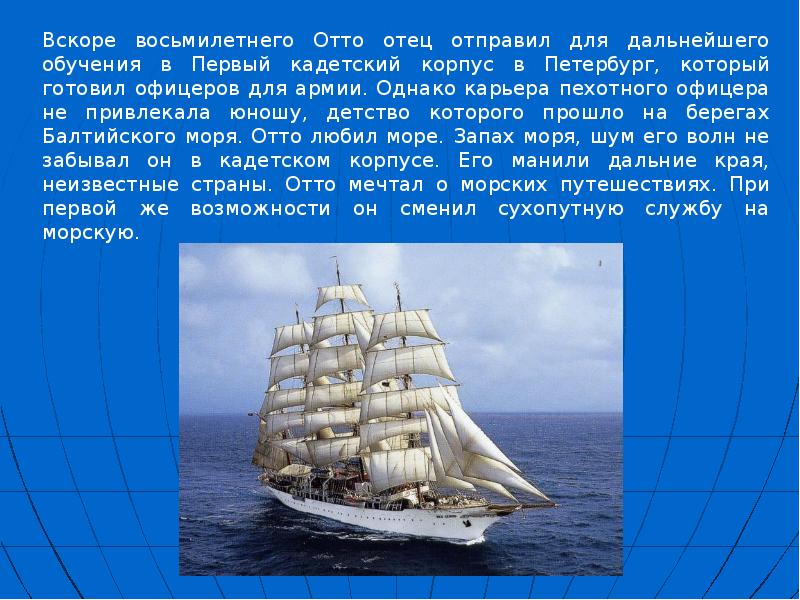 Вскоре восьмилетнего Отто отец отправил для дальнейшего обучения в Первый кадетский корпус в Петербург, который готовил офицеров для армии. Однако карьера пехотного офицера не привлекала юношу, детство которого прошло на берегах Балтийского моря. Отто любил море. Запах моря, шум его волн не забывал он в кадетском корпусе. Его манили дальние края, неизвестные страны. Отто мечтал о морских путешествиях. При первой же возможности он сменил сухопутную службу на морскую.